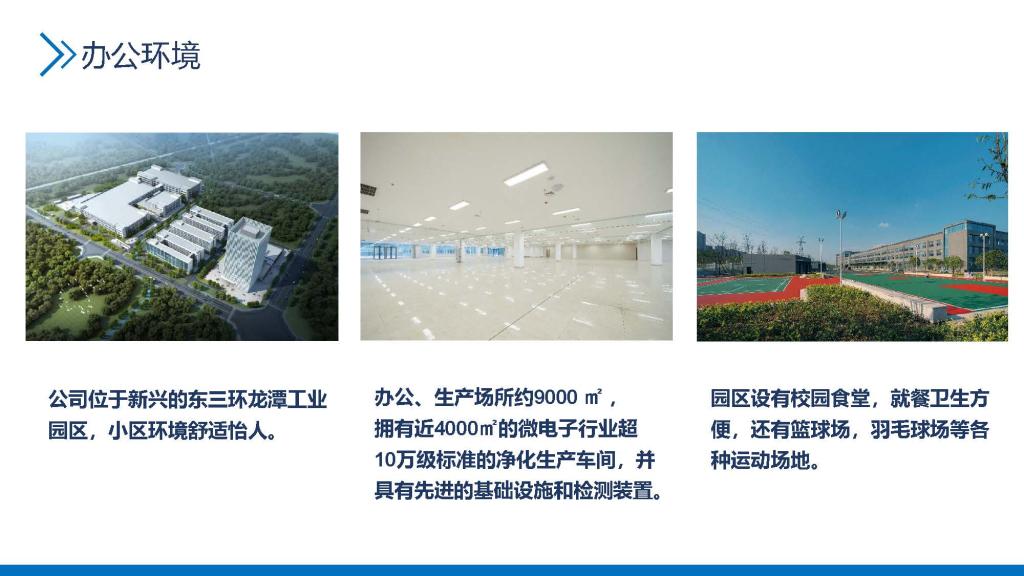 办公环境

公司位于新兴的东三环龙潭工业园区，小区环境舒适怡人。

办公、生产场所约9000 ㎡，拥有近4000㎡的微电子行业超10万级标准的净化生产车间，并具有先进的基础设施和检测装置。

园区设有校园食堂，就餐卫生方便，还有篮球场，羽毛球场等各种运动场地。